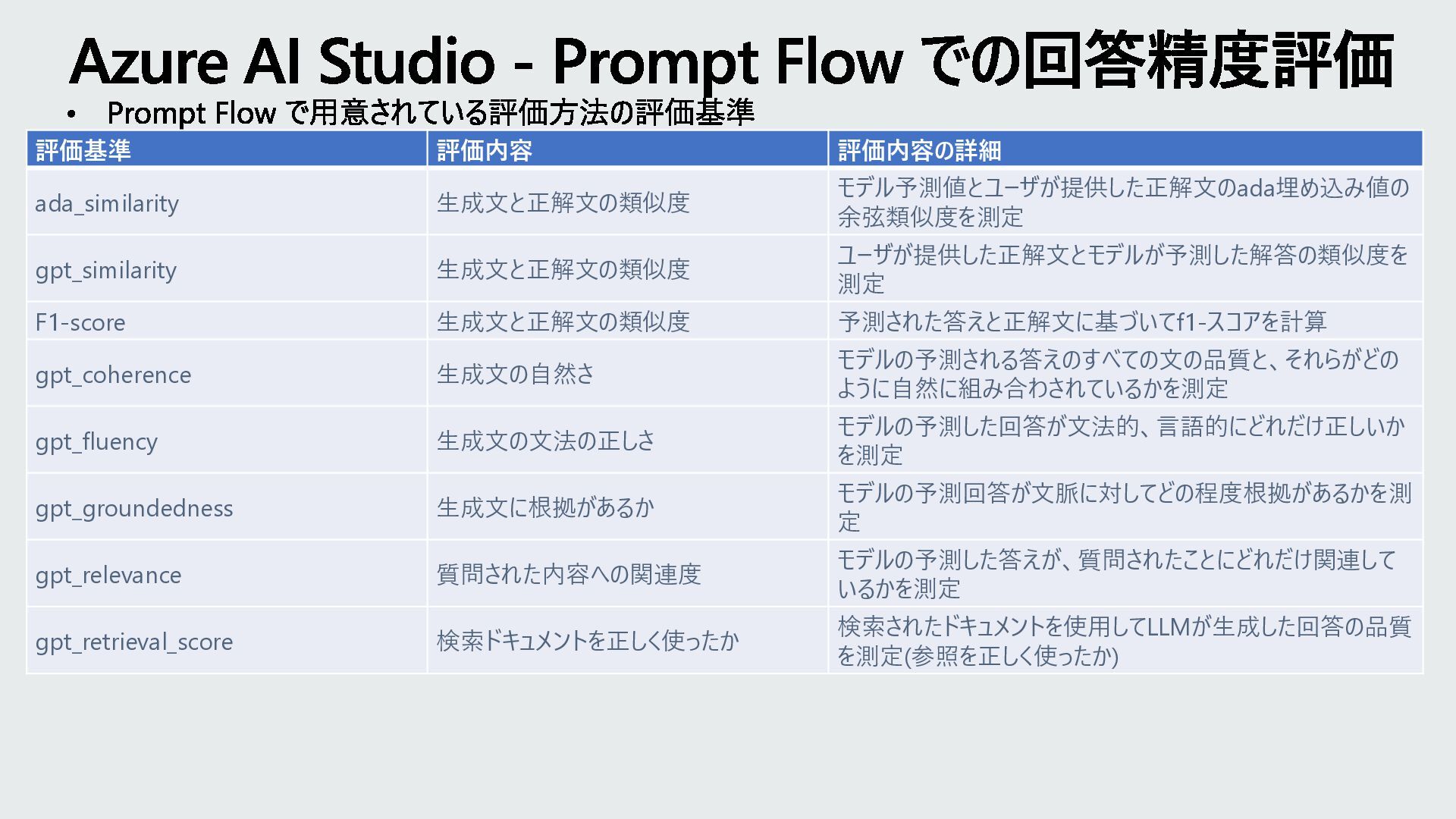 Azure AI Studio - Prompt Flow での回答精度評価

• Prompt Flow で用意されている評価方法の評価基準

| 評価基準 | 評価内容 | 評価内容の詳細 |
|---|---|---|
| ada_similarity | 生成文と正解文の類似度 | モデル予測値とユーザが提供した正解文のada埋め込み値の余弦類似度を測定 |
| gpt_similarity | 生成文と正解文の類似度 | ユーザが提供した正解文とモデルが予測した解答の類似度を測定 |
| F1-score | 生成文と正解文の類似度 | 予測された答えと正解文に基づいてf1-スコアを計算 |
| gpt_coherence | 生成文の自然さ | モデルの予測される答えのすべての文の品質と、それらがどのように自然に組み合わされているかを測定 |
| gpt_fluency | 生成文の文法の正しさ | モデルの予測した回答が文法的、言語的にどれだけ正しいかを測定 |
| gpt_groundedness | 生成文に根拠があるか | モデルの予測回答が文脈に対してどの程度根拠があるかを測定 |
| gpt_relevance | 質問された内容への関連度 | モデルの予測した答えが、質問されたことにどれだけ関連しているかを測定 |
| gpt_retrieval_score | 検索ドキュメントを正しく使ったか | 検索されたドキュメントを使用してLLMが生成した回答の品質を測定(参照を正しく使ったか) |